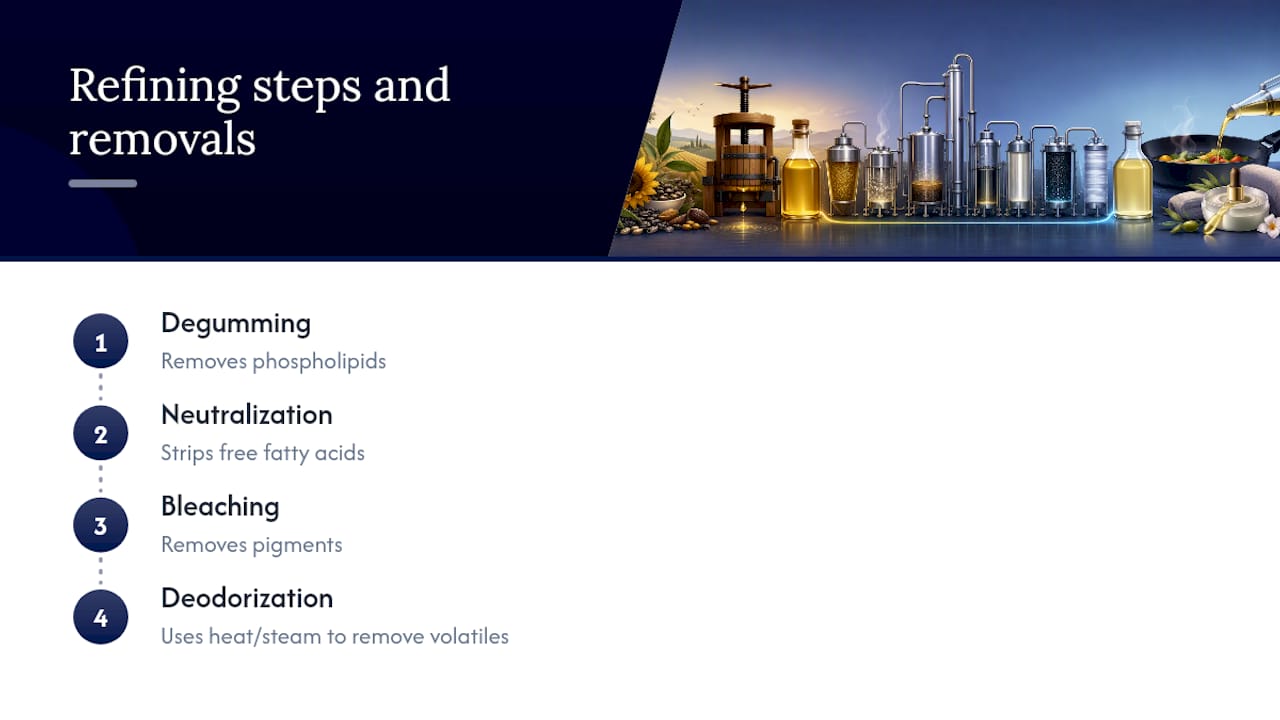 Refining steps and removals

1
Degumming
Removes phospholipids

2
Neutralization
Strips free fatty acids

3
Bleaching
Removes pigments

4
Deodorization
Uses heat/steam to remove volatiles